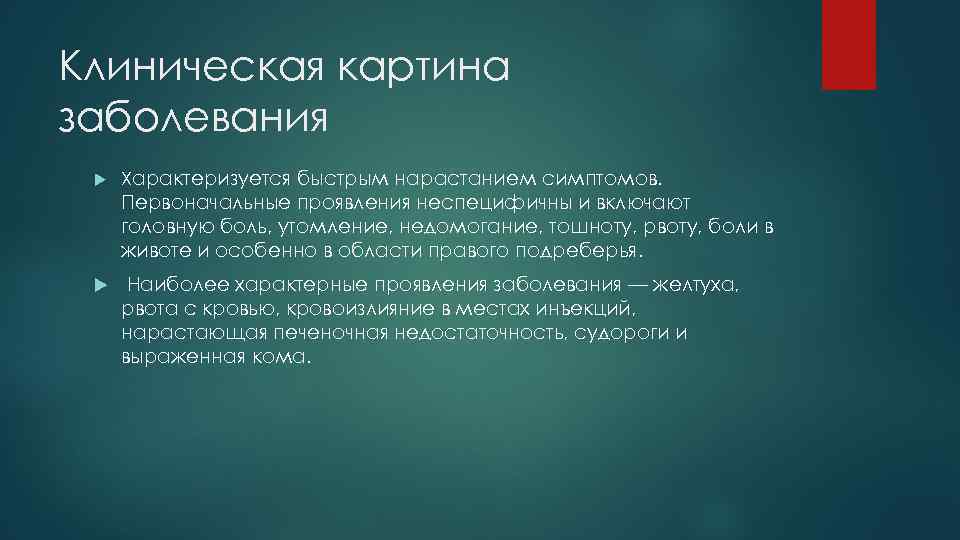 Клиническая картина заболевания

Характеризуется быстрым нарастанием симптомов. Первоначальные проявления неспецифичны и включают головную боль, утомление, недомогание, тошноту, рвоту, боли в животе и особенно в области правого подреберья.

Наиболее характерные проявления заболевания — желтуха, рвота с кровью, кровоизлияние в местах инъекций, нарастающая печеночная недостаточность, судороги и выраженная кома.